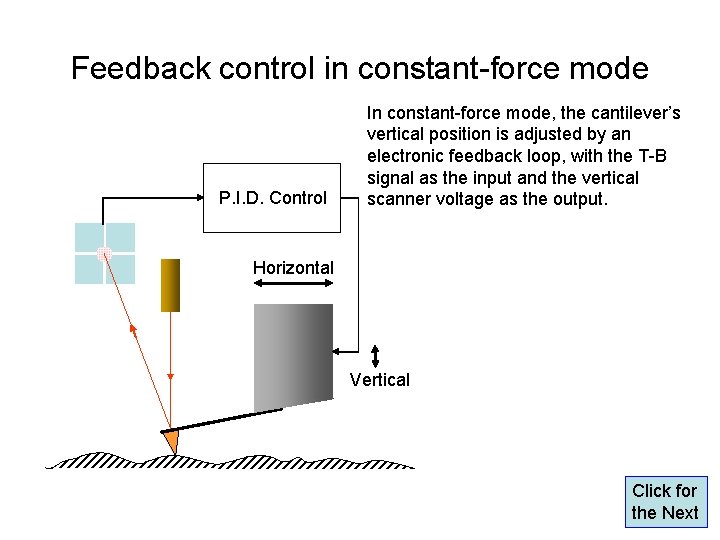 Feedback control in constant-force mode

In constant-force mode, the cantilever's vertical position is adjusted by an electronic feedback loop, with the T-B signal as the input and the vertical scanner voltage as the output.

P.I.D. Control

Horizontal

Vertical

Click for the Next